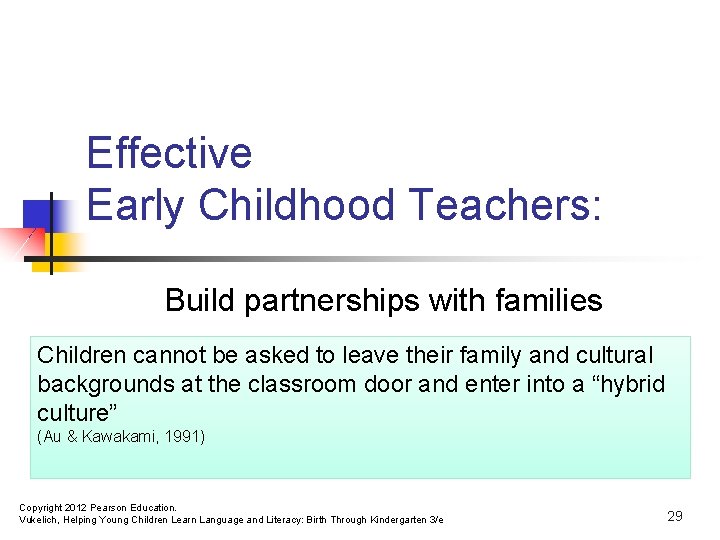 Effective
Early Childhood Teachers:

Build partnerships with families

Children cannot be asked to leave their family and cultural backgrounds at the classroom door and enter into a “hybrid culture”
(Au & Kawakami, 1991)

Copyright 2012 Pearson Education.
Vukelich, Helping Young Children Learn Language and Literacy: Birth Through Kindergarten 3/e

29